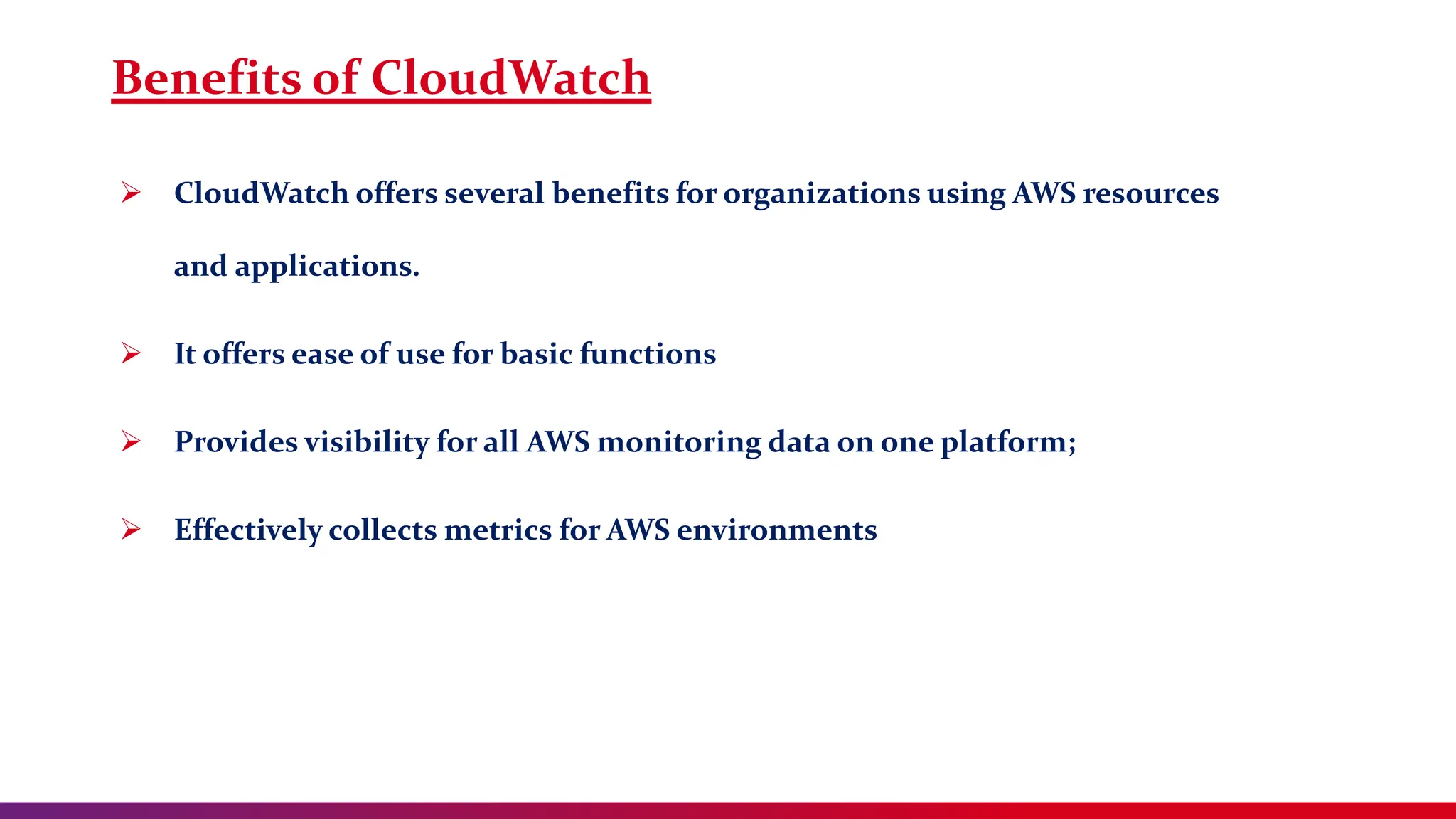 Benefits of CloudWatch

➢ CloudWatch offers several benefits for organizations using AWS resources and applications.

➢ It offers ease of use for basic functions

➢ Provides visibility for all AWS monitoring data on one platform;

➢ Effectively collects metrics for AWS environments